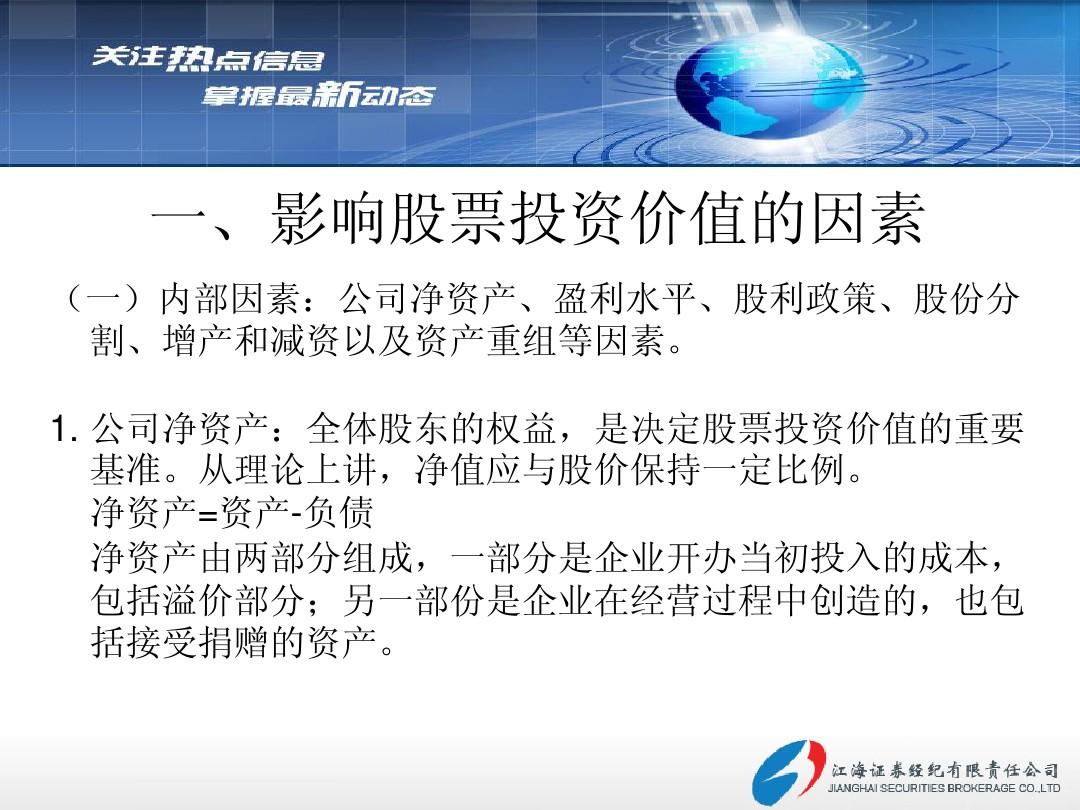 关注热点信息
掌握最新动态

一、影响股票投资价值的因素

（一）内部因素：公司净资产、盈利水平、股利政策、股份分割、增产和减资以及资产重组等因素。

1. 公司净资产：全体股东的权益，是决定股票投资价值的重要基准。从理论上讲，净值应与股价保持一定比例。
净资产=资产-负债
净资产由两部分组成，一部分是企业开办当初投入的成本，包括溢价部分；另一部份是企业在经营过程中创造的，也包括接受捐赠的资产。

江海证券经纪有限责任公司
JIANGHAI SECURITIES BROKERAGE CO.,LTD